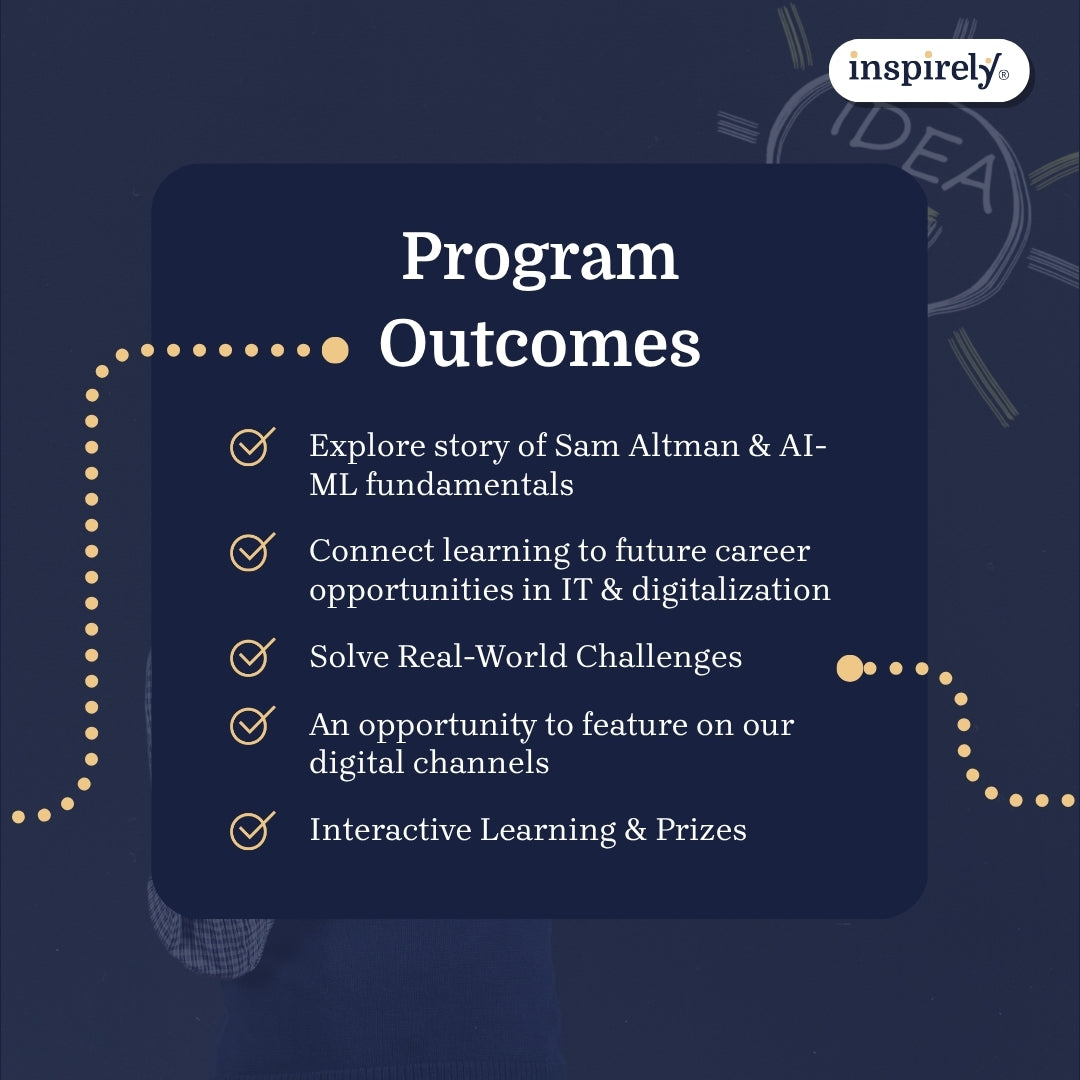 inspirely®

IDEA

Program Outcomes

Explore story of Sam Altman & AI-ML fundamentals

Connect learning to future career opportunities in IT & digitalization

Solve Real-World Challenges

An opportunity to feature on our digital channels

Interactive Learning & Prizes